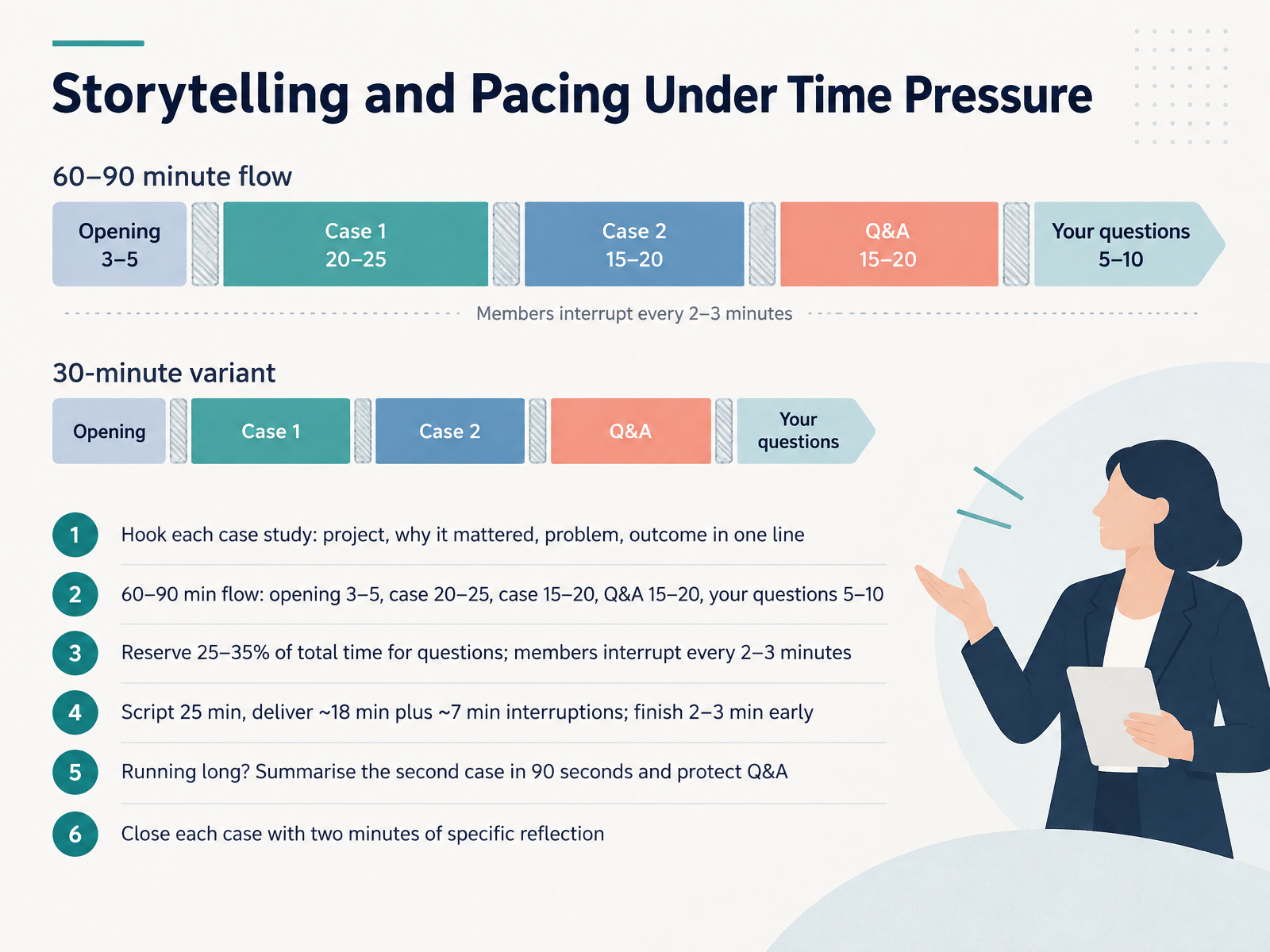 Storytelling and Pacing Under Time Pressure

60–90 minute flow

Opening
3–5

Case 1
20–25

Case 2
15–20

Q&A
15–20

Your questions
5–10

Members interrupt every 2–3 minutes

30-minute variant

Opening

Case 1

Case 2

Q&A

Your questions

1 Hook each case study: project, why it mattered, problem, outcome in one line

2 60–90 min flow: opening 3–5, case 20–25, case 15–20, Q&A 15–20, your questions 5–10

3 Reserve 25–35% of total time for questions; members interrupt every 2–3 minutes

4 Script 25 min, deliver ~18 min plus ~7 min interruptions; finish 2–3 min early

5 Running long? Summarise the second case in 90 seconds and protect Q&A

6 Close each case with two minutes of specific reflection